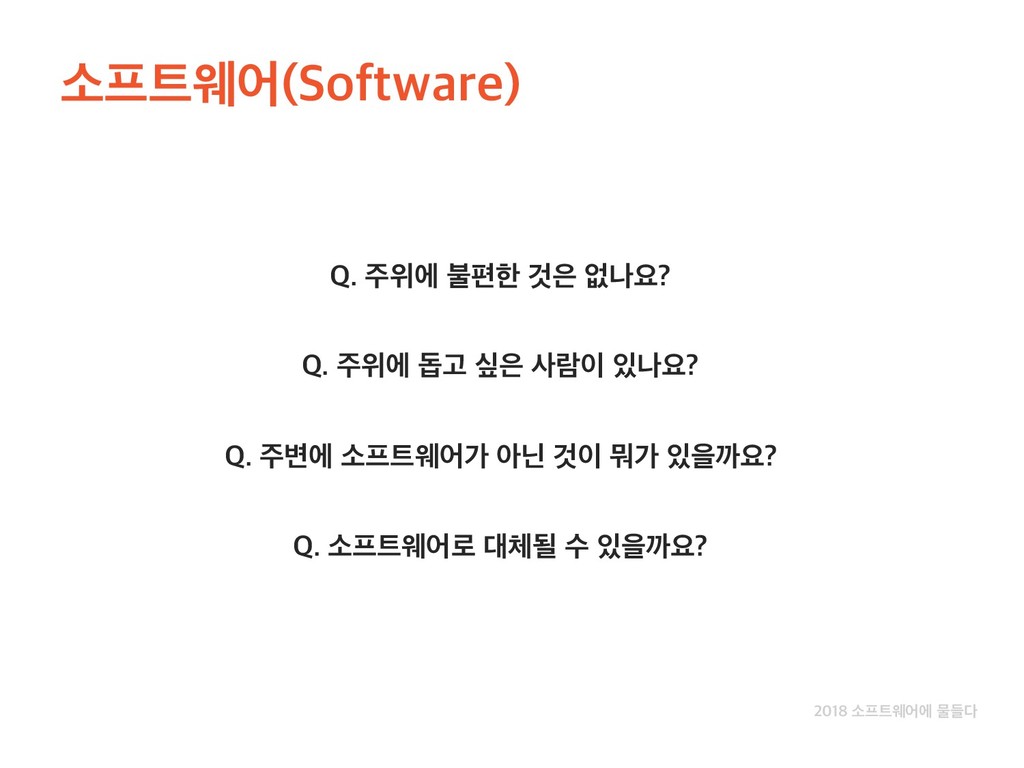 소프트웨어(Software)

Q. 주위에 불편한 것은 없나요?

Q. 주위에 돕고 싶은 사람이 있나요?

Q. 주변에 소프트웨어가 아닌 것이 뭐가 있을까요?

Q. 소프트웨어로 대체될 수 있을까요?

2018 소프트웨어에 물들다